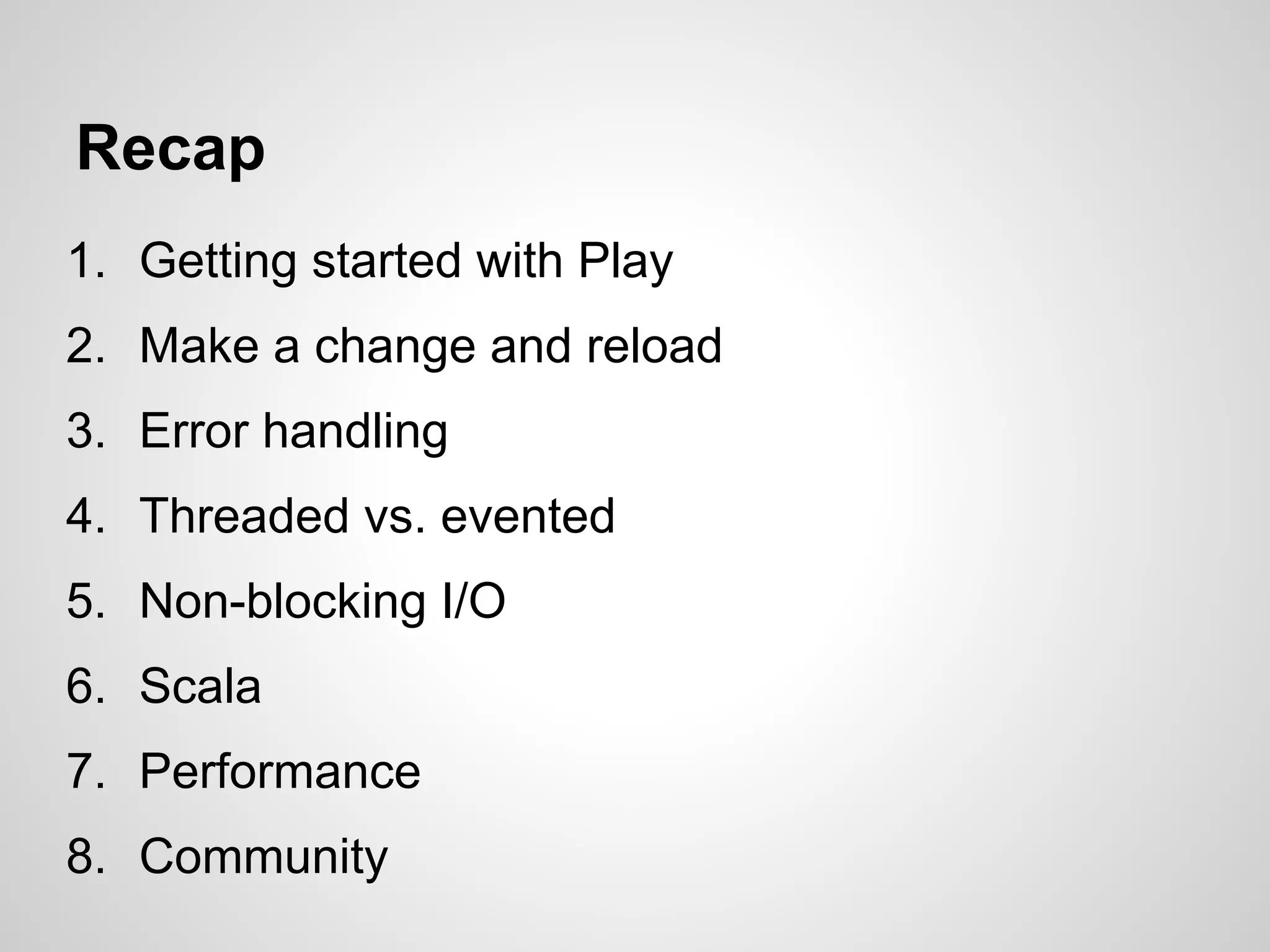 Recap

1. Getting started with Play
2. Make a change and reload
3. Error handling
4. Threaded vs. evented
5. Non-blocking I/O
6. Scala
7. Performance
8. Community